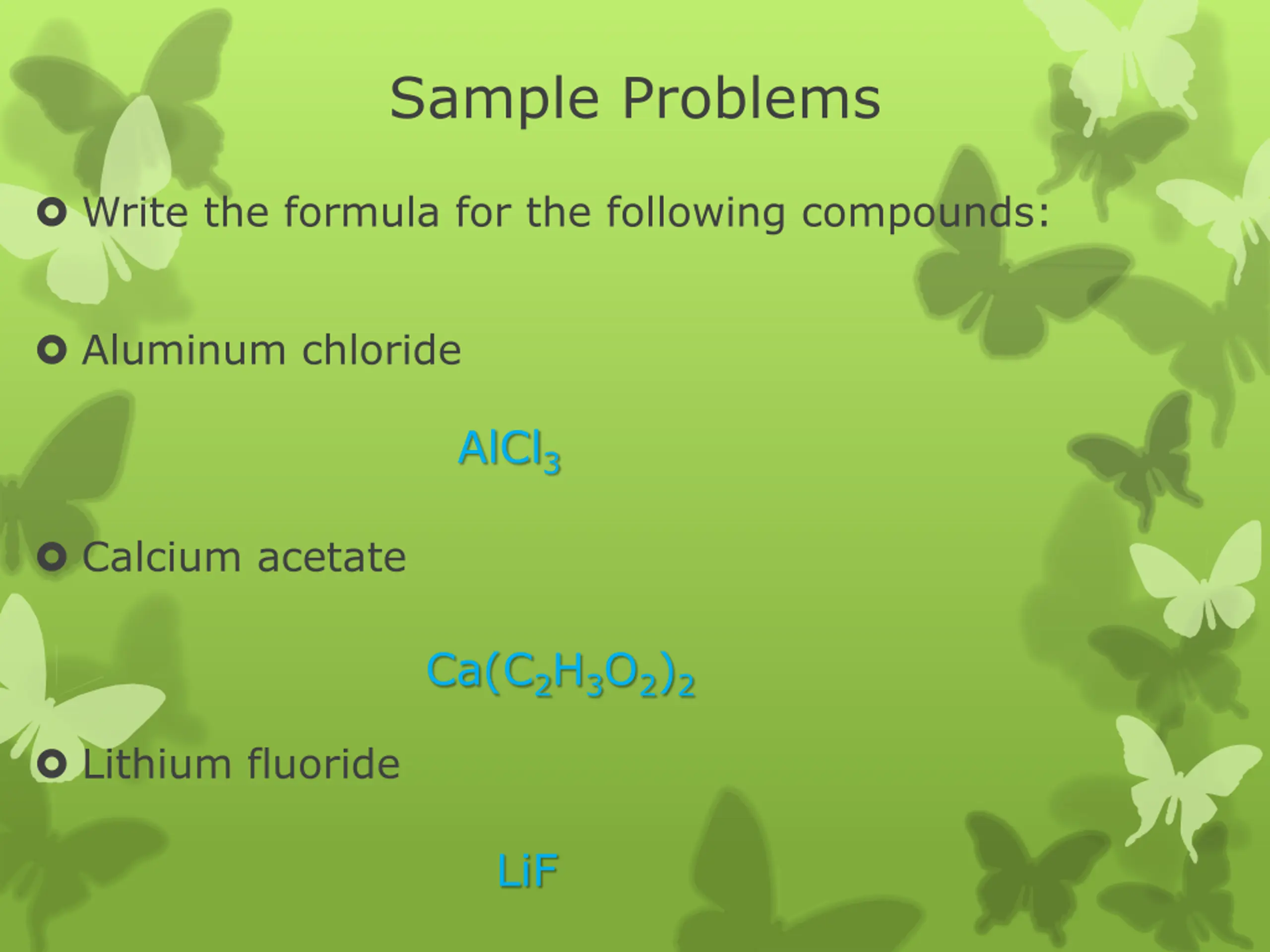 Sample Problems

Write the formula for the following compounds:

Aluminum chloride

$AlCl_3$

Calcium acetate

$Ca(C_2H_3O_2)_2$

Lithium fluoride

$LiF$